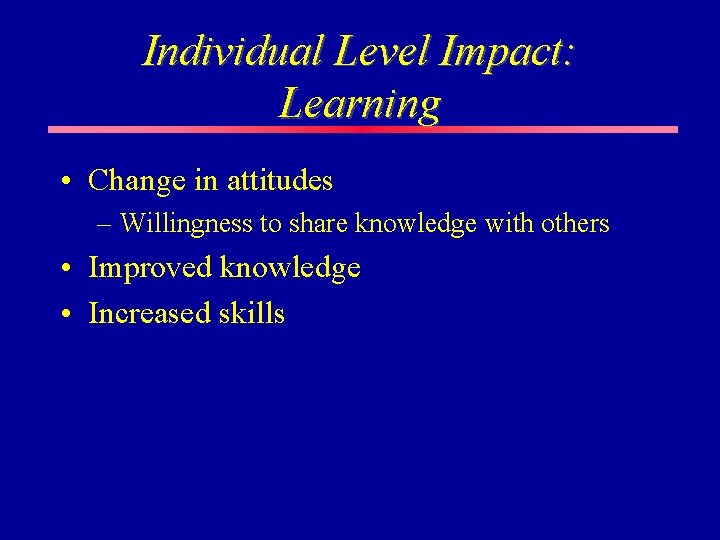 Individual Level Impact: Learning

• Change in attitudes
  – Willingness to share knowledge with others
• Improved knowledge
• Increased skills